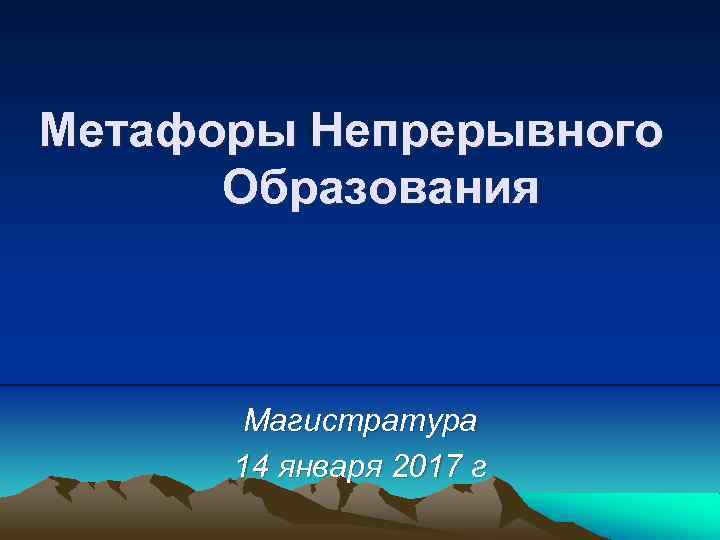 Метафоры Непрерывного Образования

Магистратура
14 января 2017 г